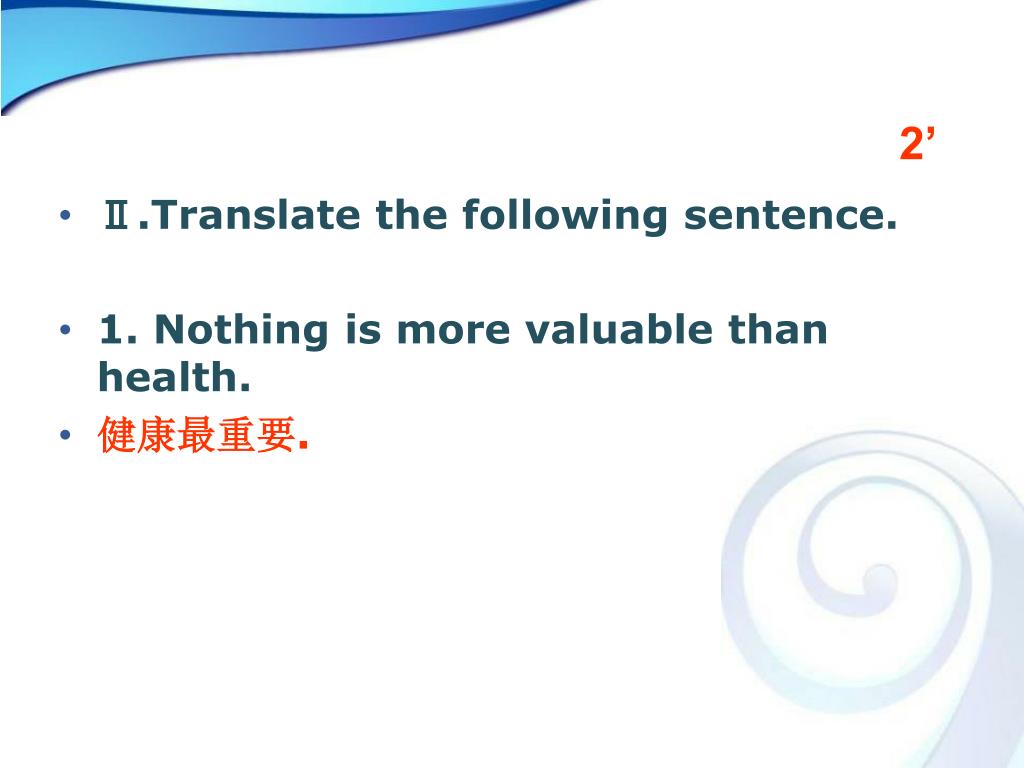 2’

• Ⅱ.Translate the following sentence.

• 1. Nothing is more valuable than health.
• 健康最重要.